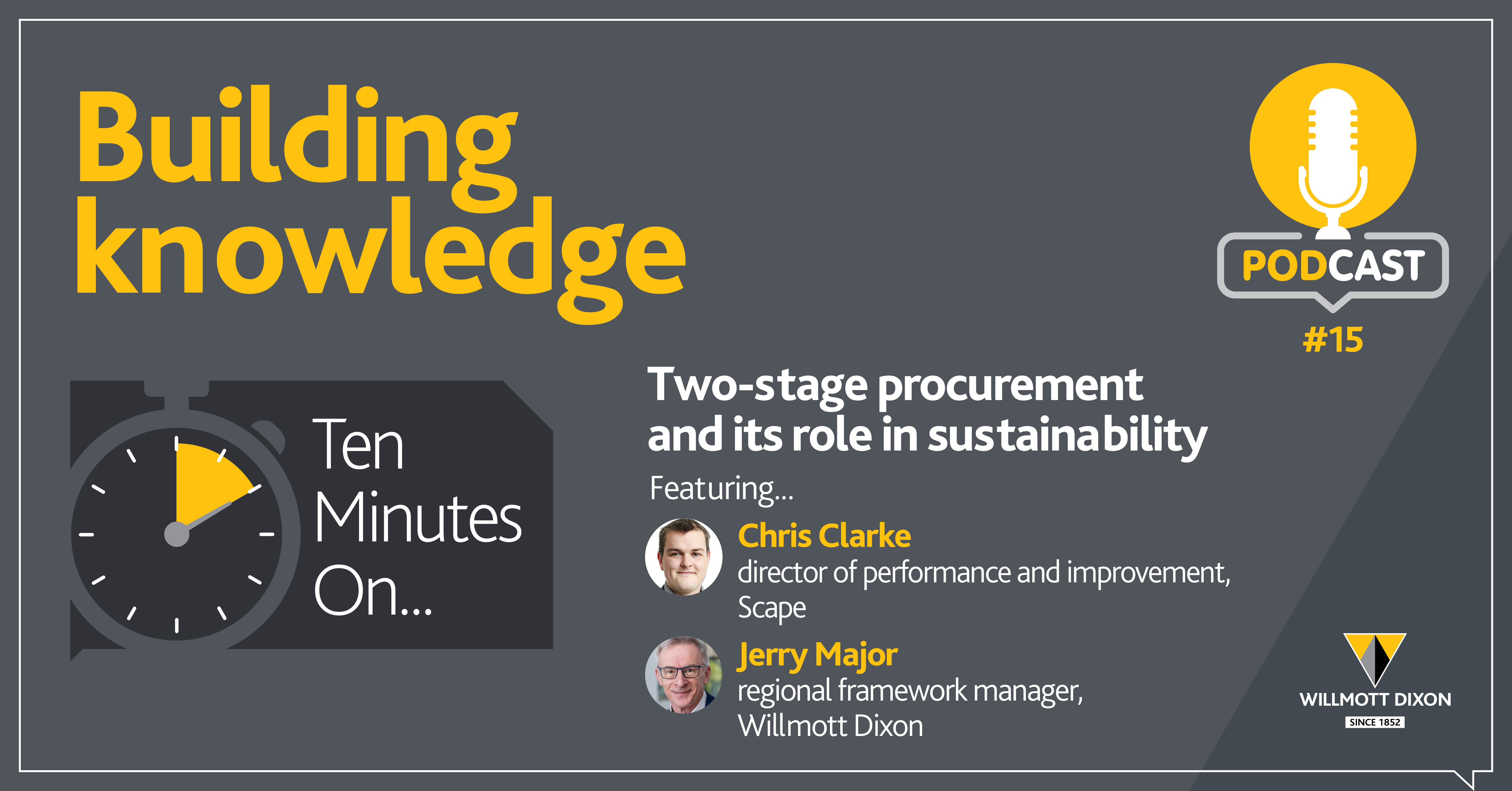 Building knowledge

PODCAST

#15

Ten Minutes On...

Two-stage procurement and its role in sustainability

Featuring...

Chris Clarke
director of performance and improvement, Scape

Jerry Major
regional framework manager, Willmott Dixon

WILLMOTT DIXON
SINCE 1852